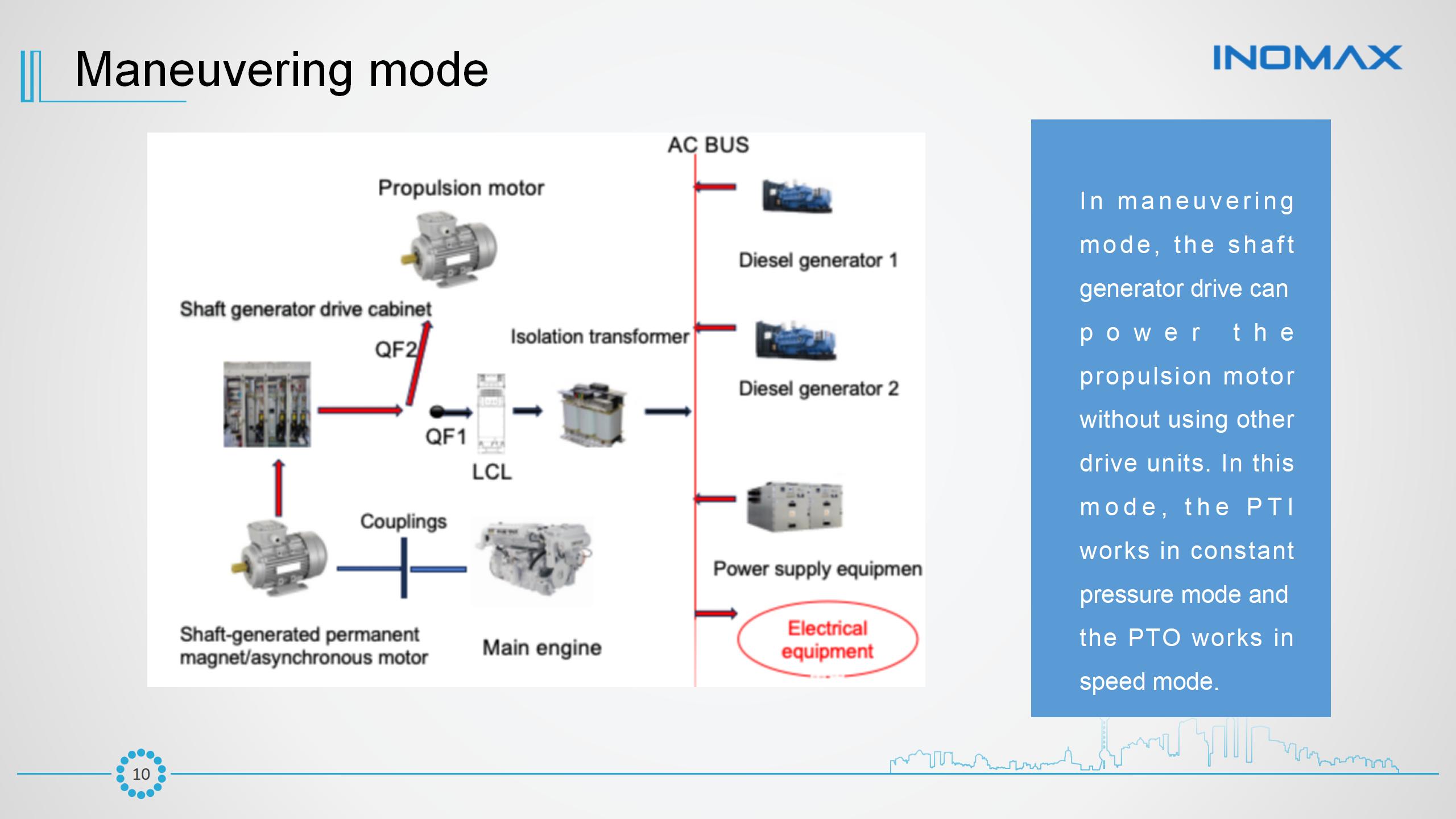 Maneuvering mode

INOMAX

AC BUS

Propulsion motor

Diesel generator 1

Shaft generator drive cabinet

QF2

Isolation transformer

Diesel generator 2

QF1

LCL

Couplings

Power supply equipmen

Electrical equipment

Shaft-generated permanent magnet/asynchronous motor

Main engine

In maneuvering mode, the shaft generator drive can power the propulsion motor without using other drive units. In this mode, the PTI works in constant pressure mode and the PTO works in speed mode.

10